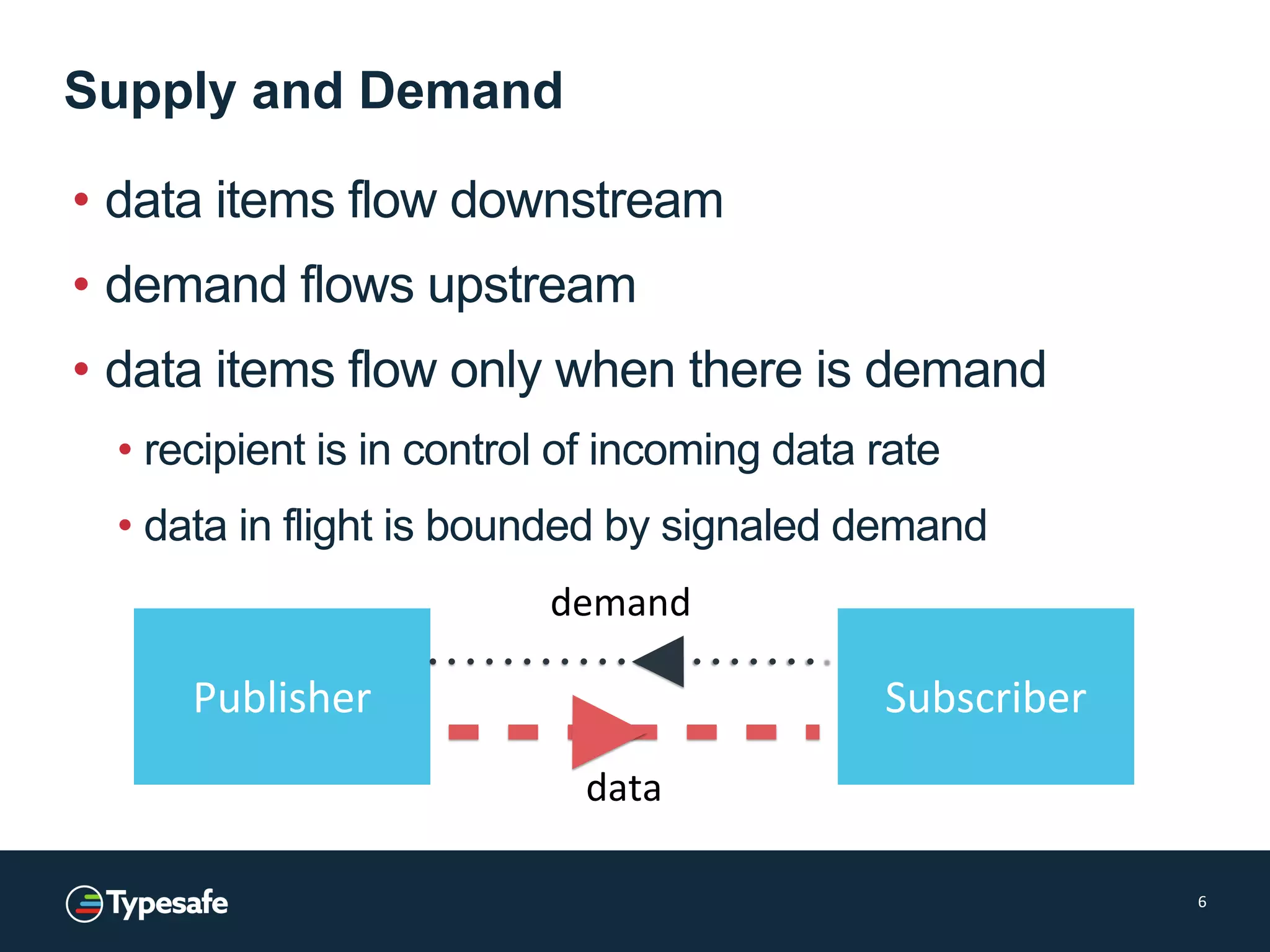 Supply and Demand

• data items flow downstream
• demand flows upstream
• data items flow only when there is demand
  • recipient is in control of incoming data rate
  • data in flight is bounded by signaled demand

demand

Publisher

Subscriber

data

Typesafe

6